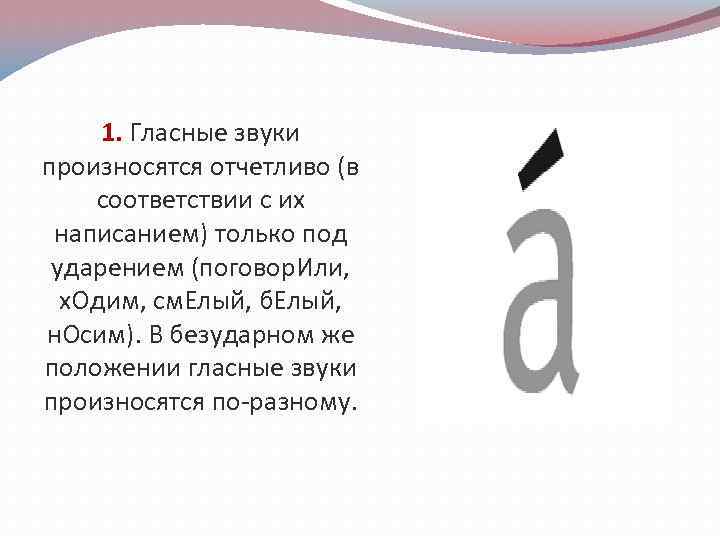 1. Гласные звуки произносятся отчетливо (в соответствии с их написанием) только под ударением (поговорИли, хОдим, смЕлый, бЕлый, нОсим). В безударном же положении гласные звуки произносятся по-разному.

á